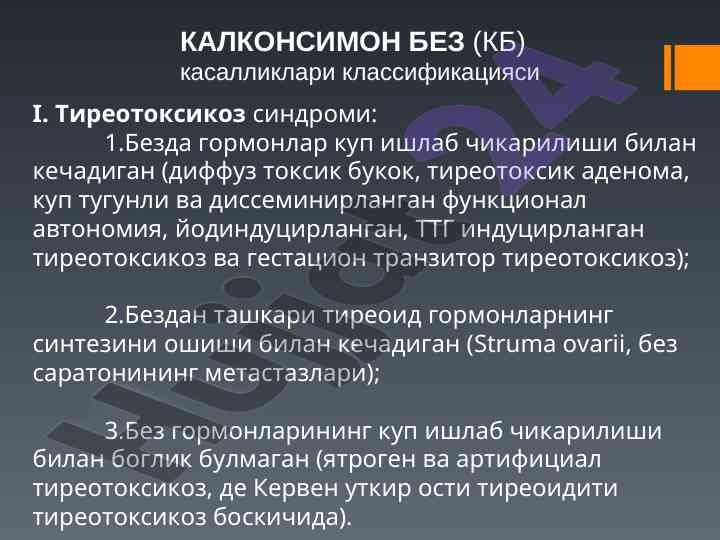 КАЛКОНСИМОН БЕЗ (КБ)
касалликлари классификацияси

I. Тиреотоксикоз синдроми:

1.Безда гормонлар куп ишлаб чикарилиши билан кечадиган (диффуз токсик букок, тиреотоксик аденома, куп тугунли ва диссеминирланган функционал автономия, йодиндуцирланган, ТТГ индуцирланган тиреотоксикоз ва гестацион транзитор тиреотоксикоз);

2.Бездан ташкари тиреоид гормонларнинг синтезини ошиши билан кечадиган (Struma ovarii, без саратонининг метастазлари);

3.Без гормонларининг куп ишлаб чикарилиши билан боглик булмаган (ятроген ва артифициал тиреотоксикоз, де Кервен уткир ости тиреоидити тиреотоксикоз боскичида).

Hujjat24